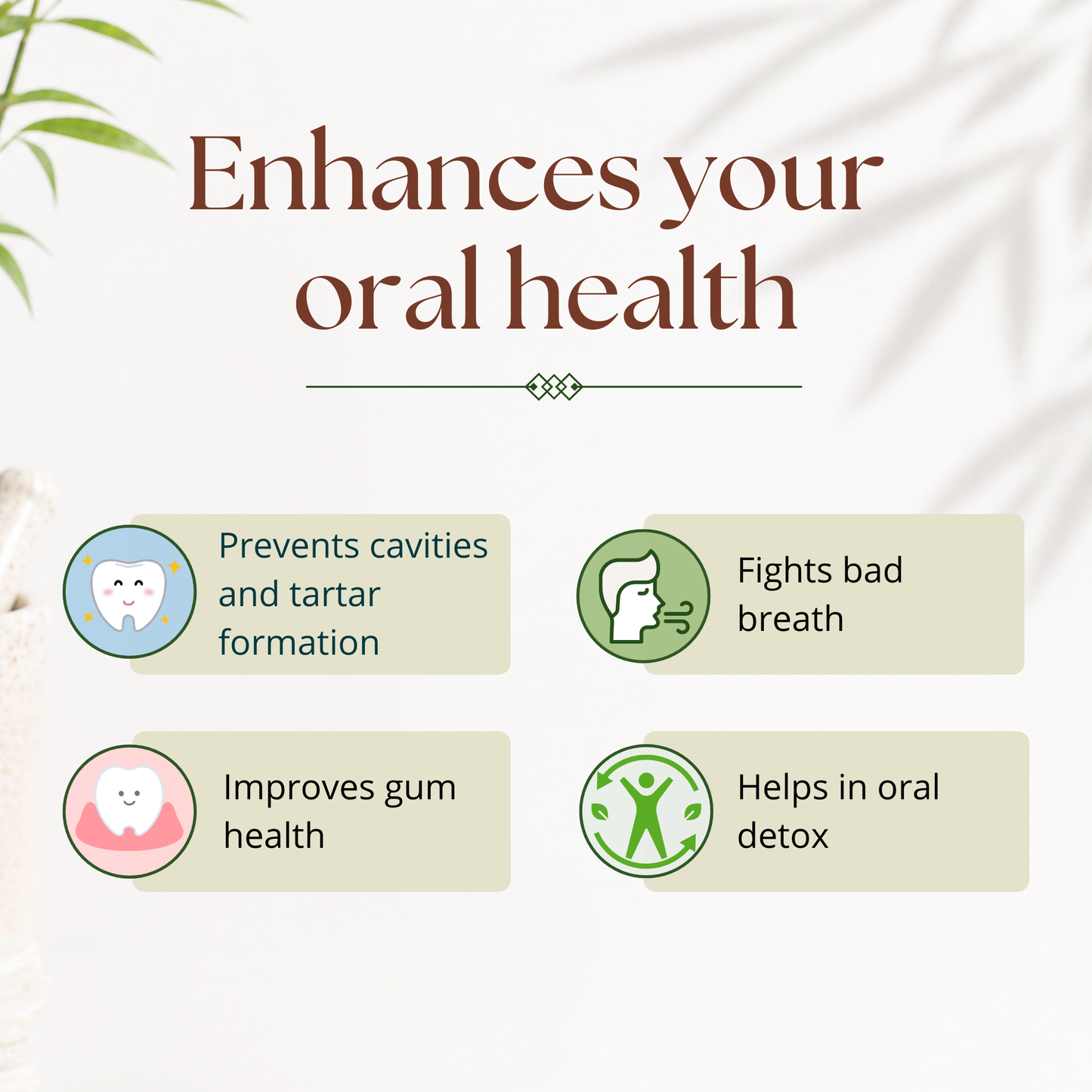 Enhances your oral health

Prevents cavities and tartar formation

Fights bad breath

Improves gum health

Helps in oral detox